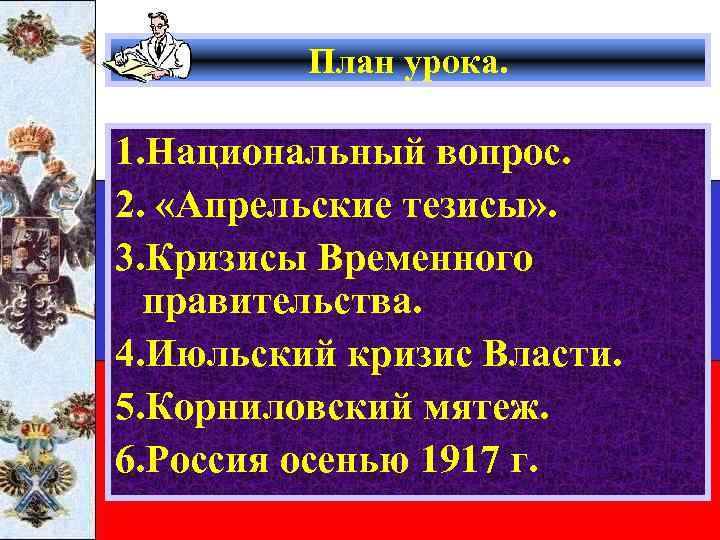 План урока.

1.Национальный вопрос.
2. «Апрельские тезисы».
3.Кризисы Временного правительства.
4.Июльский кризис Власти.
5.Корниловский мятеж.
6.Россия осенью 1917 г.